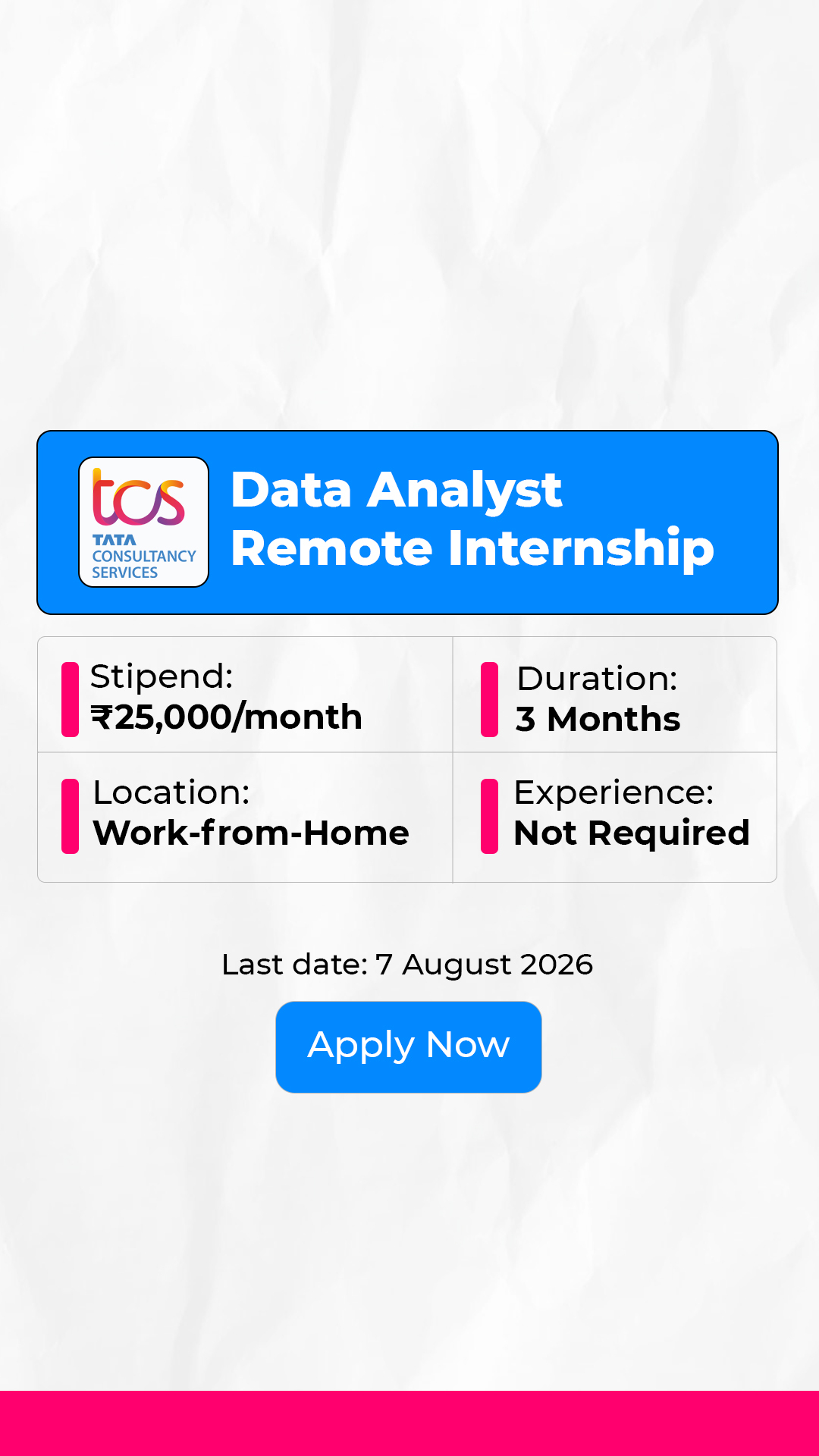 tcs
TATA
CONSULTANCY
SERVICES

Data Analyst
Remote Internship

Stipend:
₹25,000/month

Duration:
3 Months

Location:
Work-from-Home

Experience:
Not Required

Last date: 7 August 2026

Apply Now